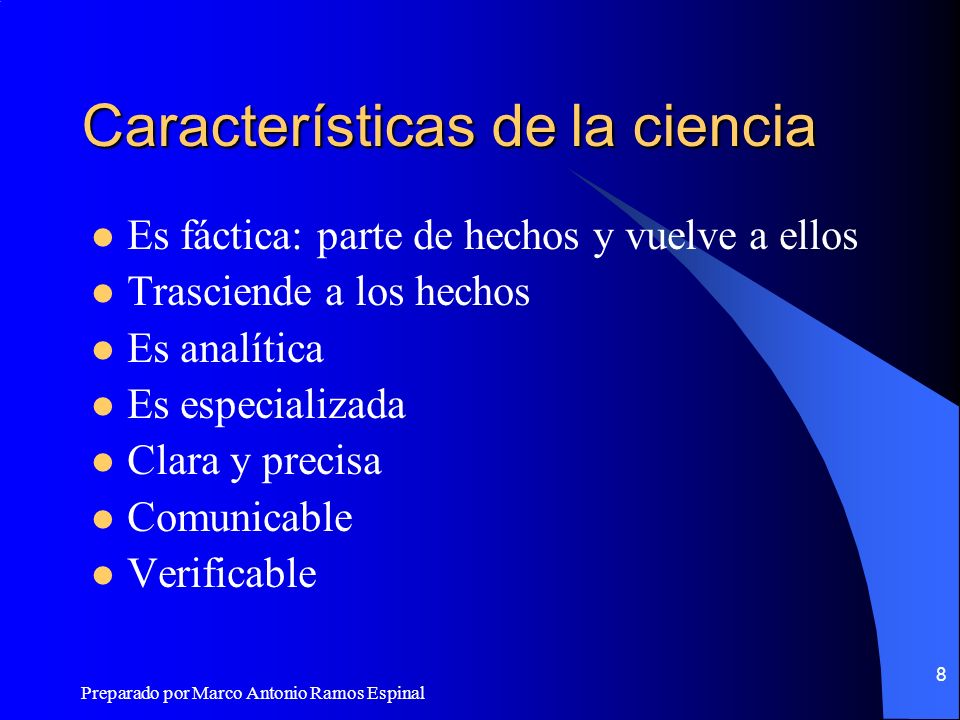 Características de la ciencia

- Es fáctica: parte de hechos y vuelve a ellos
- Trasciende a los hechos
- Es analítica
- Es especializada
- Clara y precisa
- Comunicable
- Verificable

Preparado por Marco Antonio Ramos Espinal

8